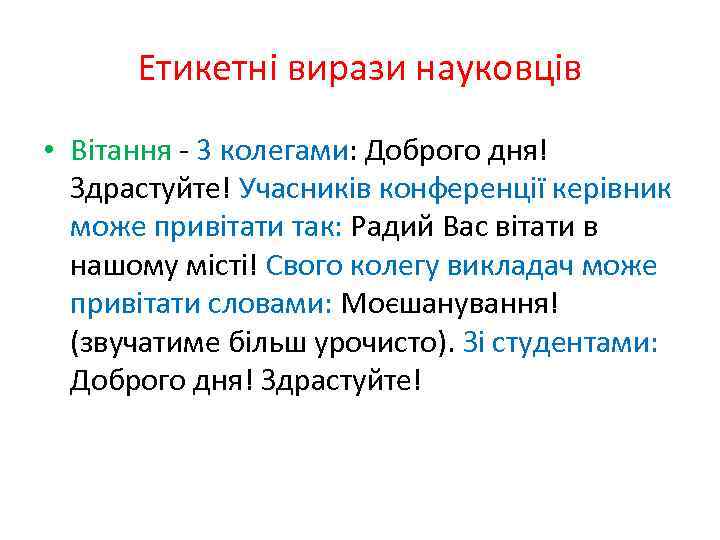 Етикетні вирази науковців

• Вітання - З колегами: Доброго дня! Здрастуйте! Учасників конференції керівник може привітати так: Радий Вас вітати в нашому місті! Свого колегу викладач може привітати словами: Моєшанування! (звучатиме більш урочисто). Зі студентами: Доброго дня! Здрастуйте!